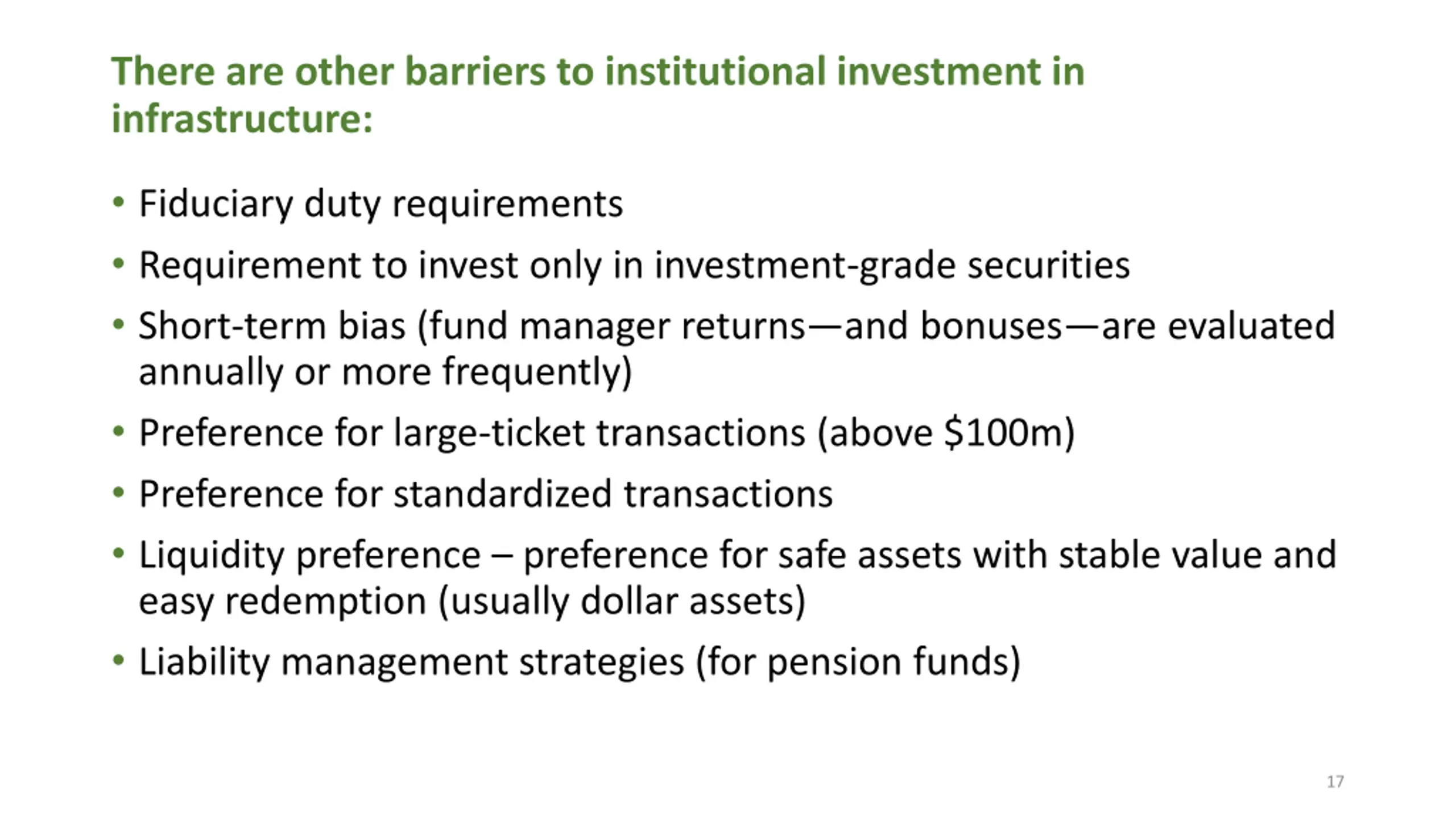 There are other barriers to institutional investment in infrastructure:

• Fiduciary duty requirements
• Requirement to invest only in investment-grade securities
• Short-term bias (fund manager returns—and bonuses—are evaluated annually or more frequently)
• Preference for large-ticket transactions (above \$100m)
• Preference for standardized transactions
• Liquidity preference – preference for safe assets with stable value and easy redemption (usually dollar assets)
• Liability management strategies (for pension funds)

17